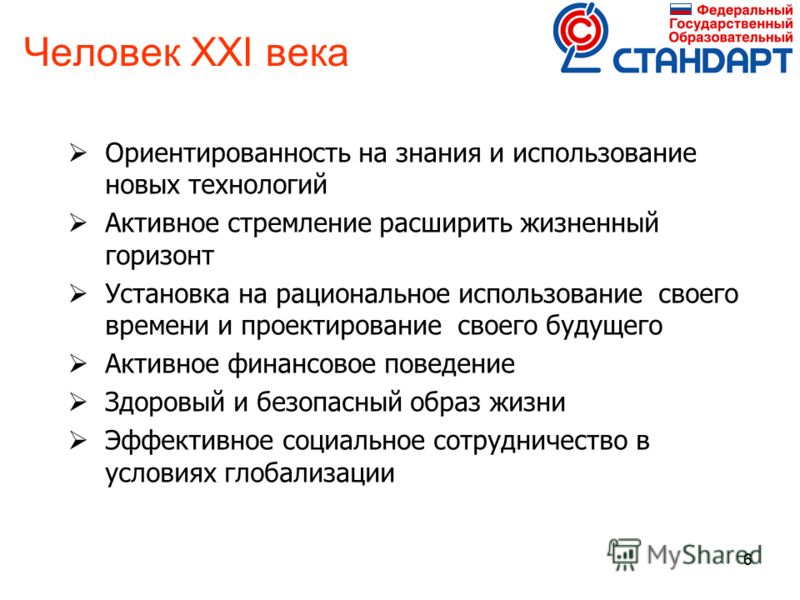 Человек XXI века

Федеральный Государственный Образовательный СТАНДАРТ

➢ Ориентированность на знания и использование новых технологий
➢ Активное стремление расширить жизненный горизонт
➢ Установка на рациональное использование своего времени и проектирование своего будущего
➢ Активное финансовое поведение
➢ Здоровый и безопасный образ жизни
➢ Эффективное социальное сотрудничество в условиях глобализации

MyShared

6